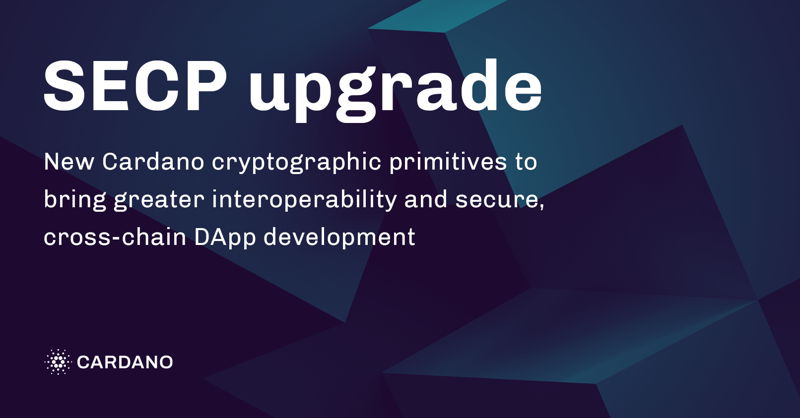 SECP upgrade

New Cardano cryptographic primitives to bring greater interoperability and secure, cross-chain DApp development

CARDANO